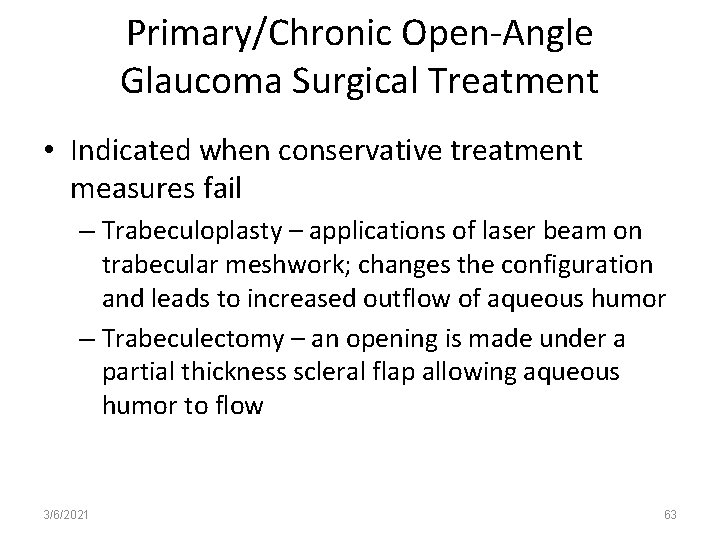 Primary/Chronic Open-Angle Glaucoma Surgical Treatment

• Indicated when conservative treatment measures fail

– Trabeculoplasty – applications of laser beam on trabecular meshwork; changes the configuration and leads to increased outflow of aqueous humor

– Trabeculectomy – an opening is made under a partial thickness scleral flap allowing aqueous humor to flow

3/6/2021

63